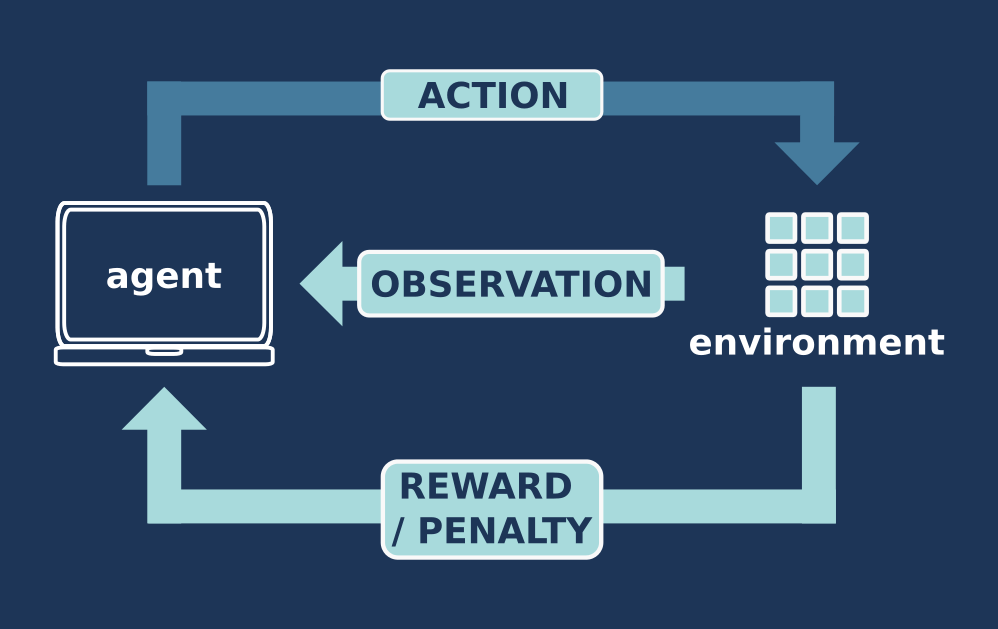 ACTION

agent

OBSERVATION

environment

REWARD
/ PENALTY